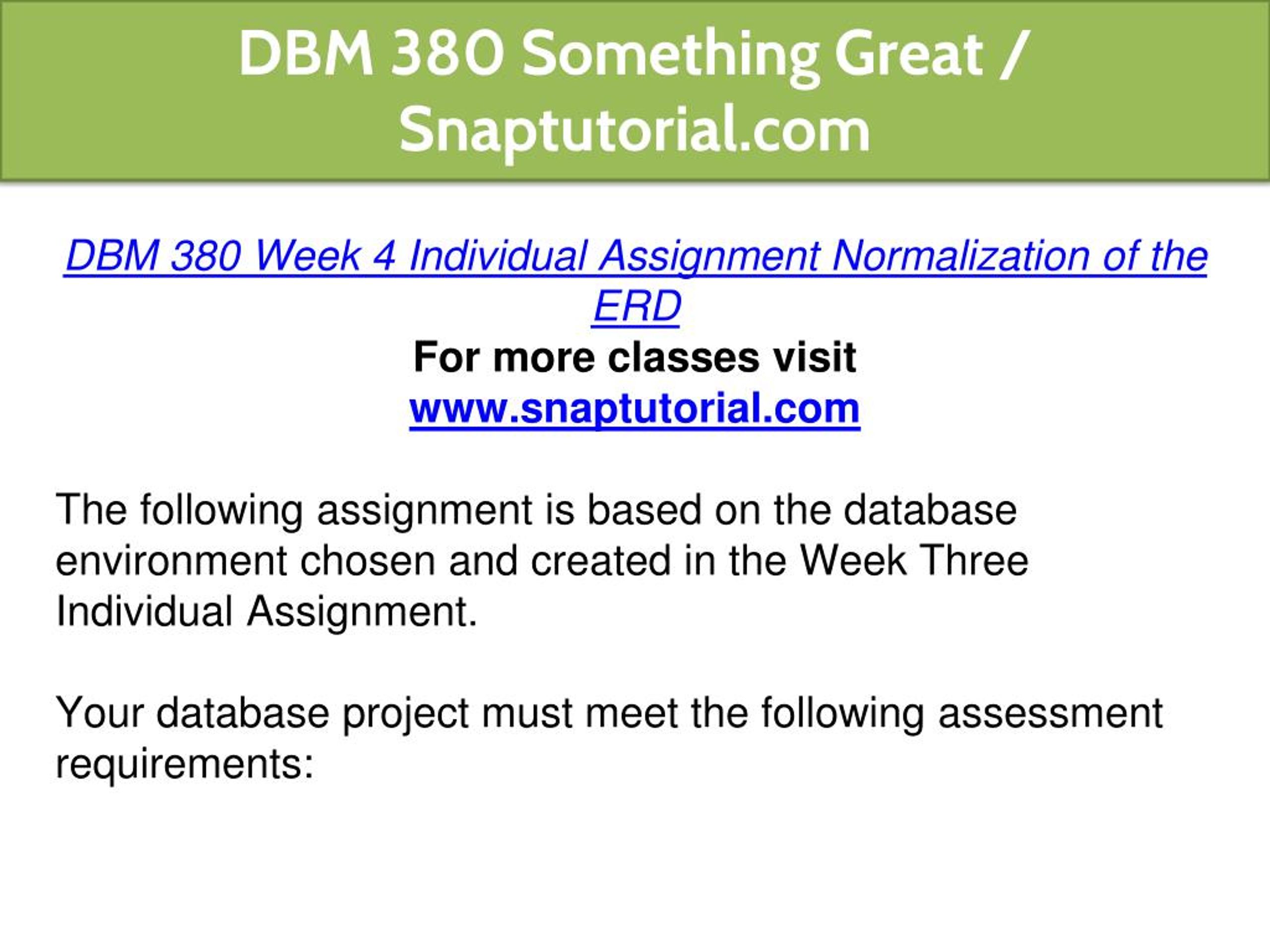 DBM 380 Something Great / Snaptutorial.com

DBM 380 Week 4 Individual Assignment Normalization of the ERD
For more classes visit
www.snaptutorial.com

The following assignment is based on the database environment chosen and created in the Week Three Individual Assignment.

Your database project must meet the following assessment requirements: